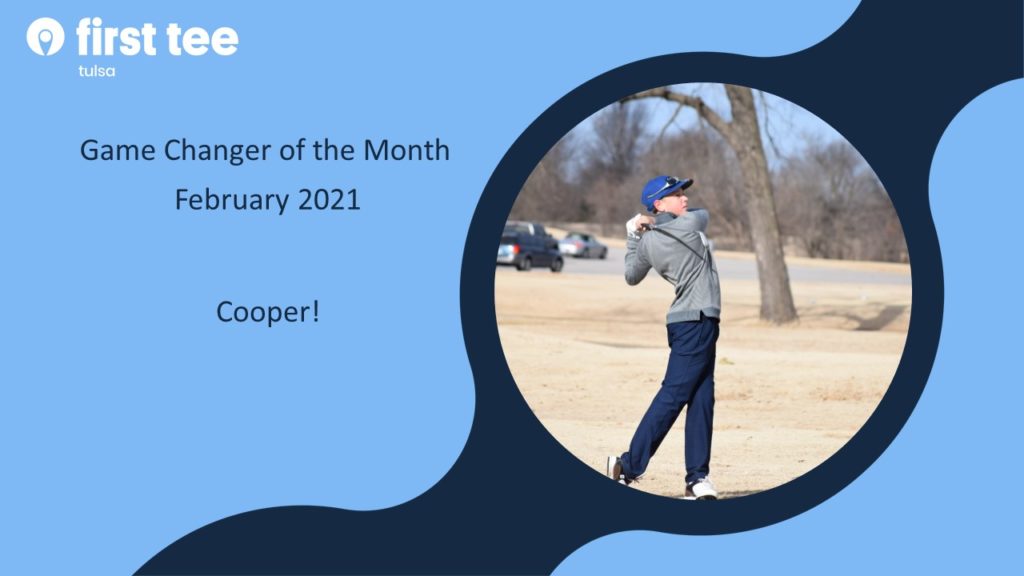 first tee
tulsa

Game Changer of the Month
February 2021

Cooper!